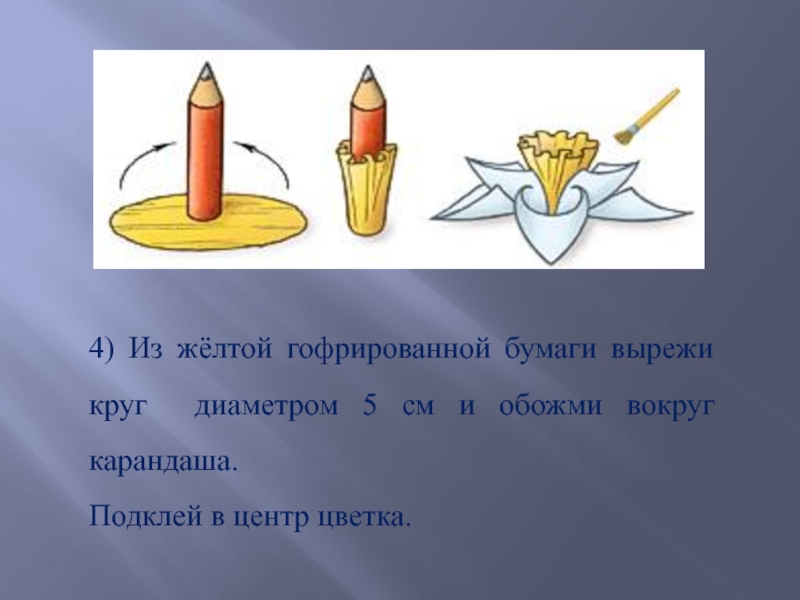 4) Из жёлтой гофрированной бумаги вырежи круг диаметром 5 см и обожми вокруг карандаша.

Подклей в центр цветка.